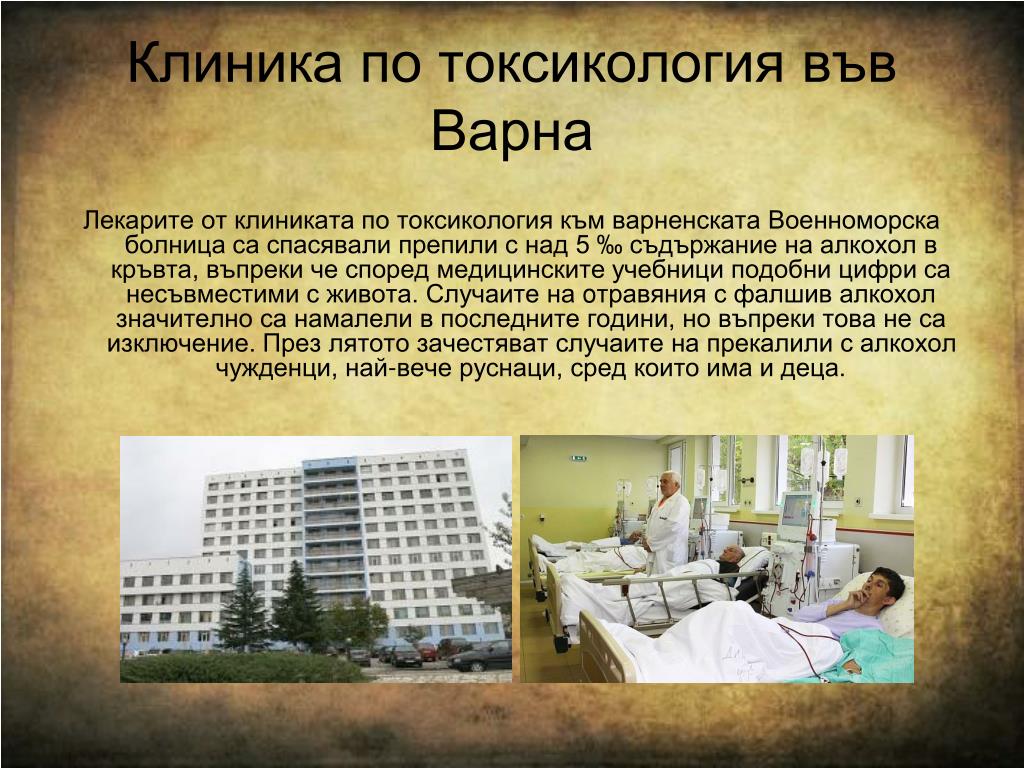 Клиника по токсикология във Варна

Лекарите от клиниката по токсикология към варненската Военноморска болница са спасявали препили с над 5 ‰ съдържание на алкохол в кръвта, въпреки че според медицинските учебници подобни цифри са несъвместими с живота. Случаите на отравяния с фалшив алкохол значително са намалели в последните години, но въпреки това не са изключение. През лятото зачестяват случаите на прекалили с алкохол чужденци, най-вече руснаци, сред които има и деца.